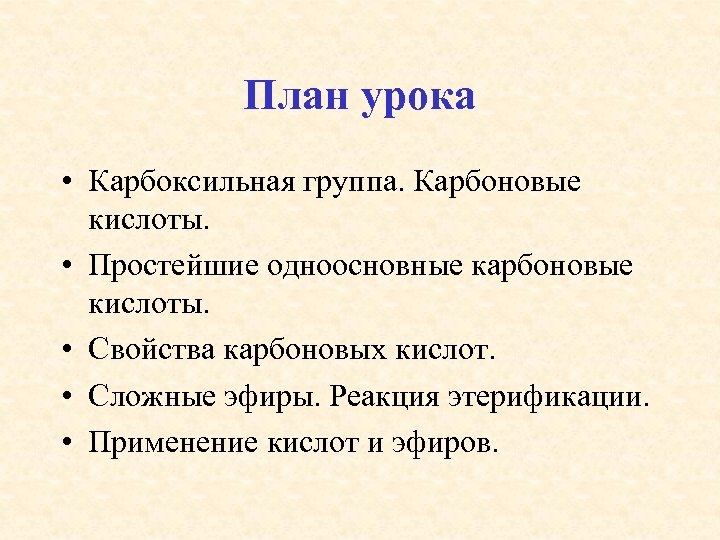 План урока

• Карбоксильная группа. Карбоновые кислоты.
• Простейшие одноосновные карбоновые кислоты.
• Свойства карбоновых кислот.
• Сложные эфиры. Реакция этерификации.
• Применение кислот и эфиров.